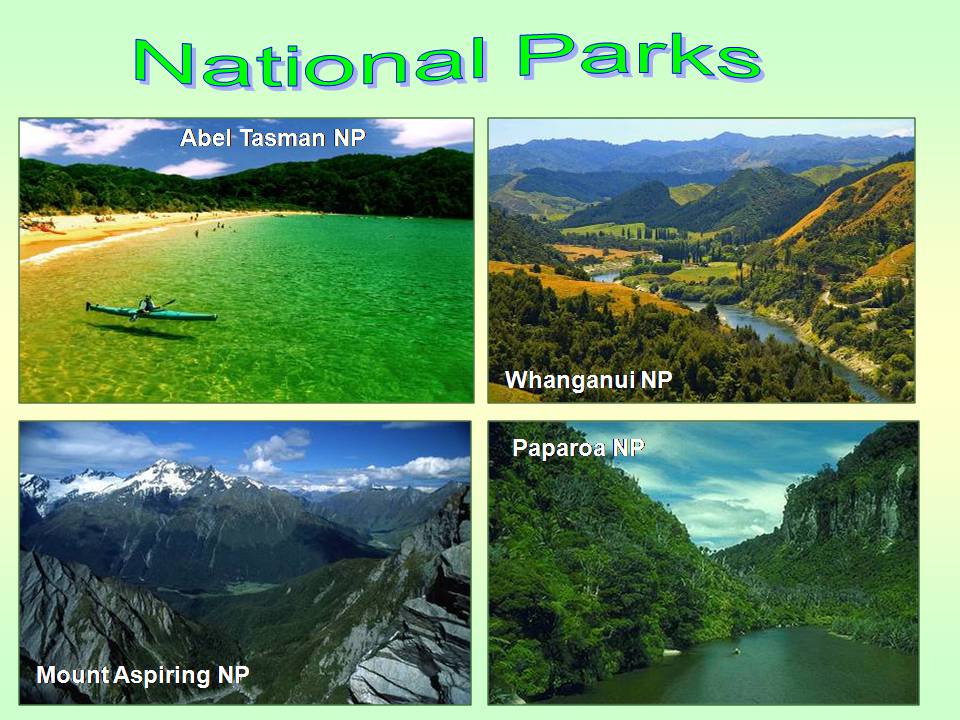 National Parks

Abel Tasman NP

Whanganui NP

Mount Aspiring NP

Paparoa NP